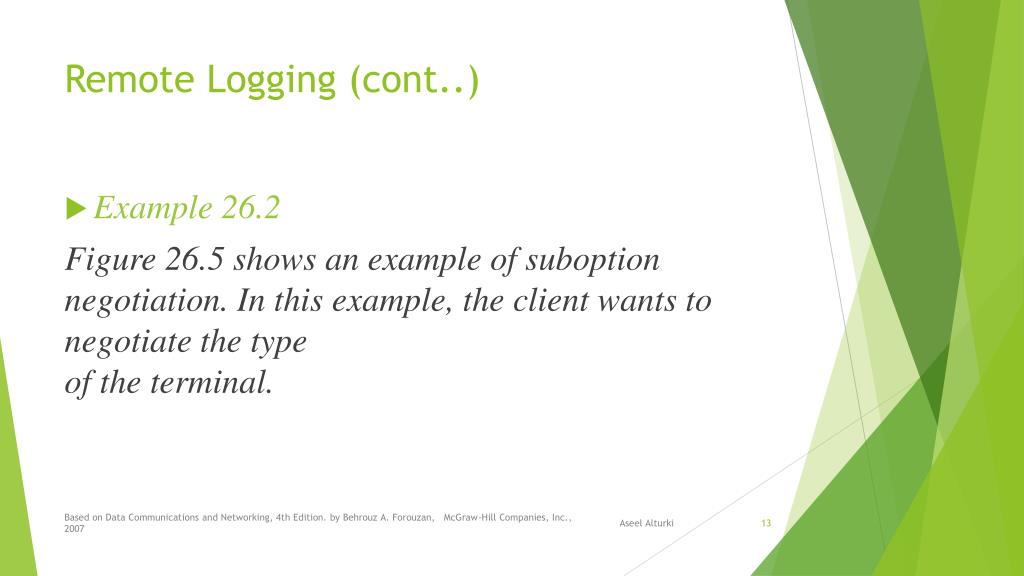 Remote Logging (cont..)

Example 26.2

Figure 26.5 shows an example of suboption negotiation. In this example, the client wants to negotiate the type
of the terminal.

Based on Data Communications and Networking, 4th Edition. by Behrouz A. Forouzan, McGraw-Hill Companies, Inc., 2007

Aseel Alturki

13